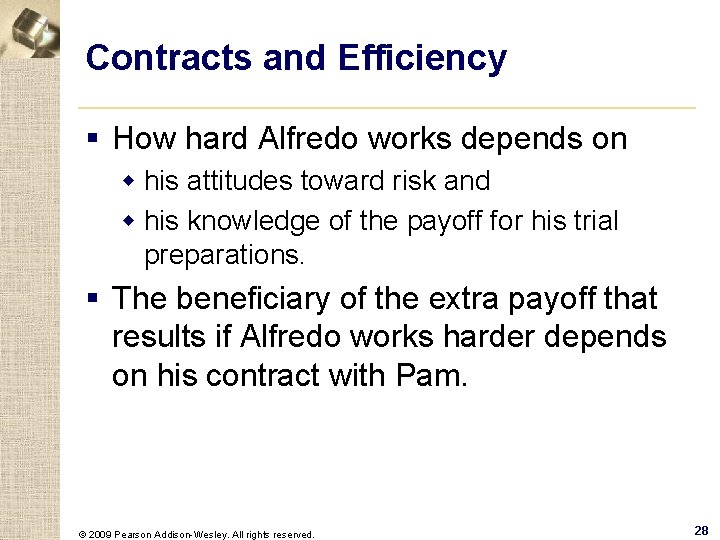 Contracts and Efficiency

▪ How hard Alfredo works depends on

◆ his attitudes toward risk and

◆ his knowledge of the payoff for his trial preparations.

▪ The beneficiary of the extra payoff that results if Alfredo works harder depends on his contract with Pam.

© 2009 Pearson Addison-Wesley. All rights reserved.

28